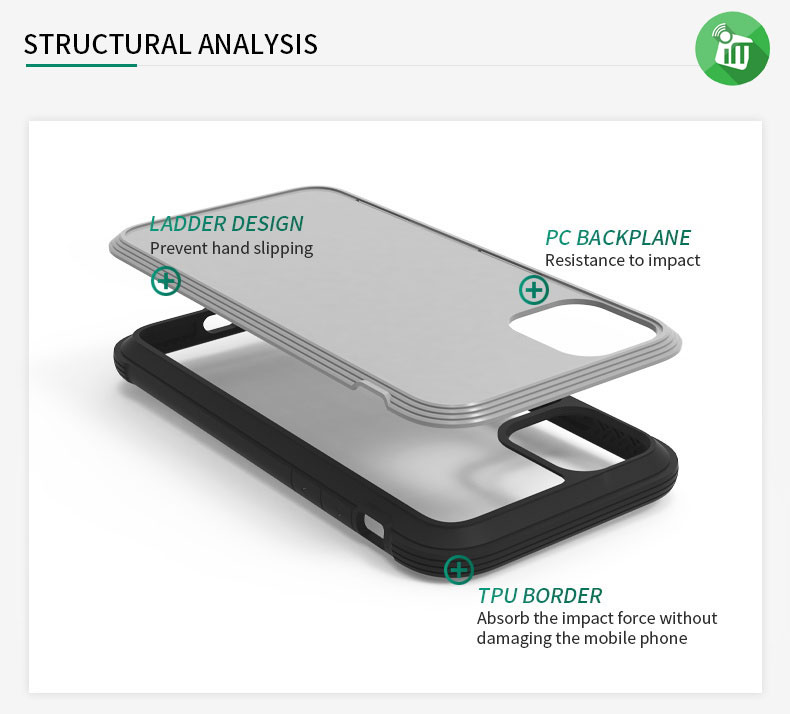 STRUCTURAL ANALYSIS

LADDER DESIGN
Prevent hand slipping

PC BACKPLANE
Resistance to impact

TPU BORDER
Absorb the impact force without damaging the mobile phone